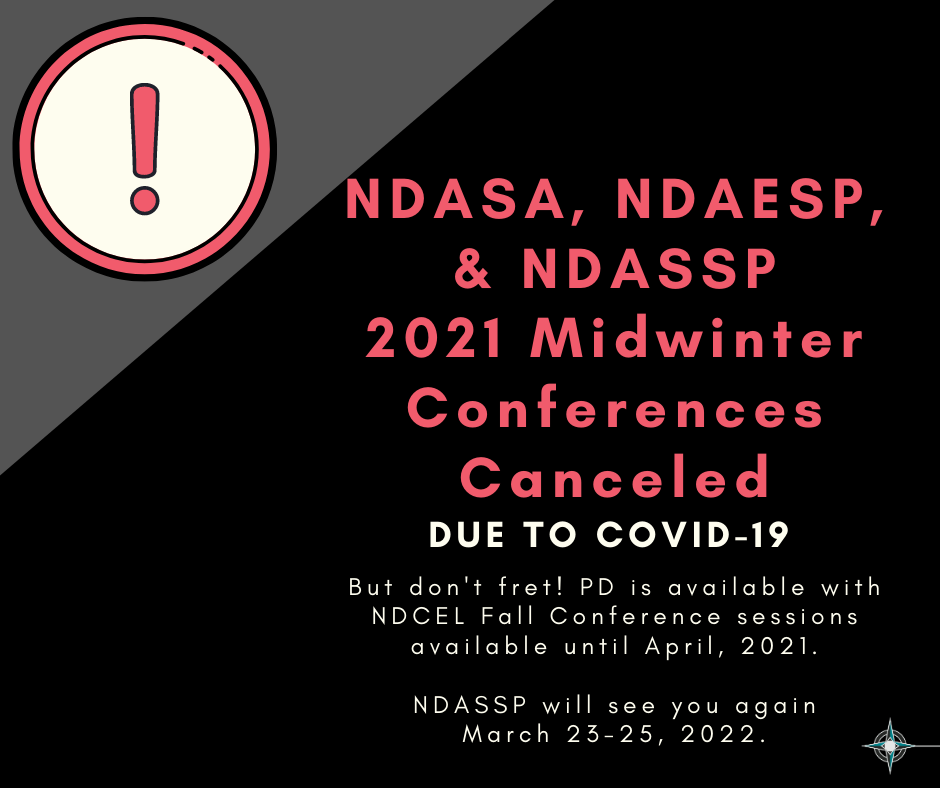 !

NDASA, NDAESP, & NDASSP 2021 Midwinter Conferences Canceled

DUE TO COVID-19

But don't fret! PD is available with NDCEL Fall Conference sessions available until April, 2021.

NDASSP will see you again March 23-25, 2022.